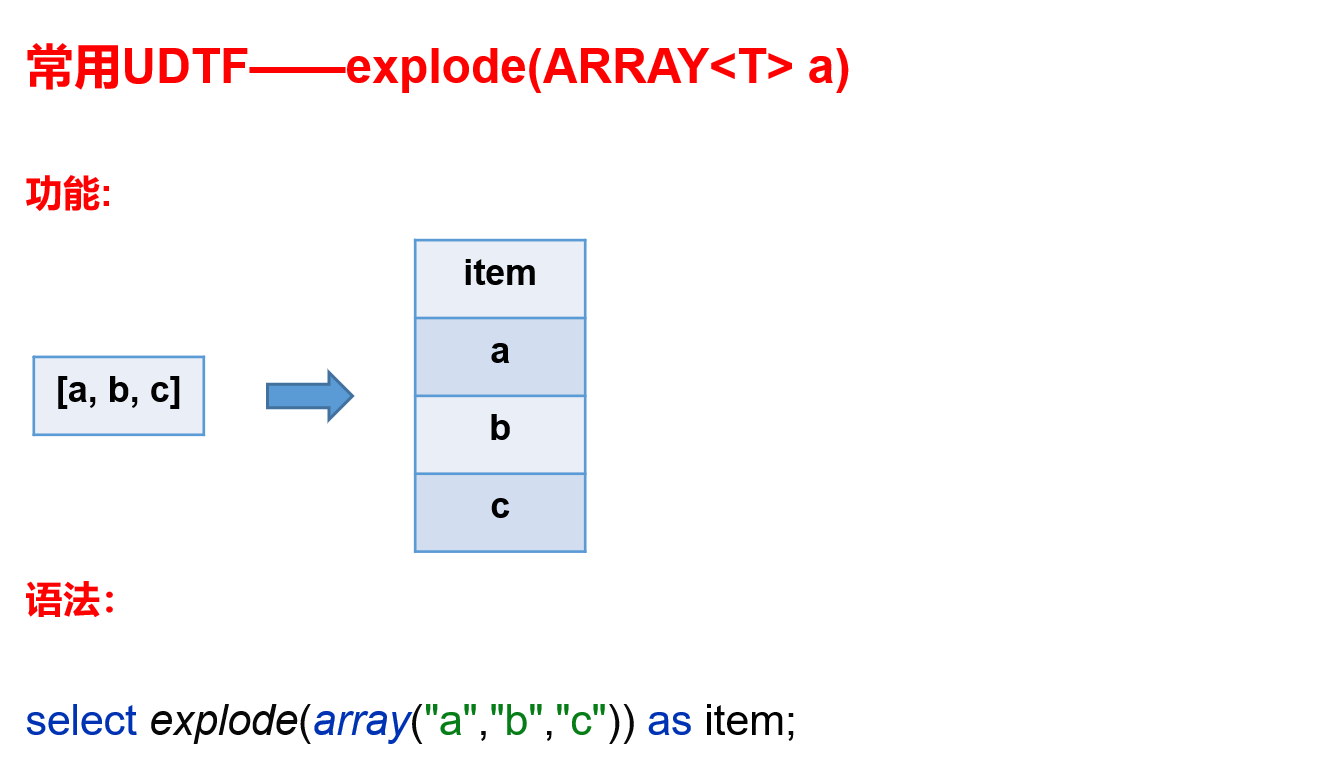 常用UDTF——explode(ARRAY<T> a)

功能:

[a, b, c]

| item |
|---|
| a |
| b |
| c |

语法：

select explode(array("a","b","c")) as item;